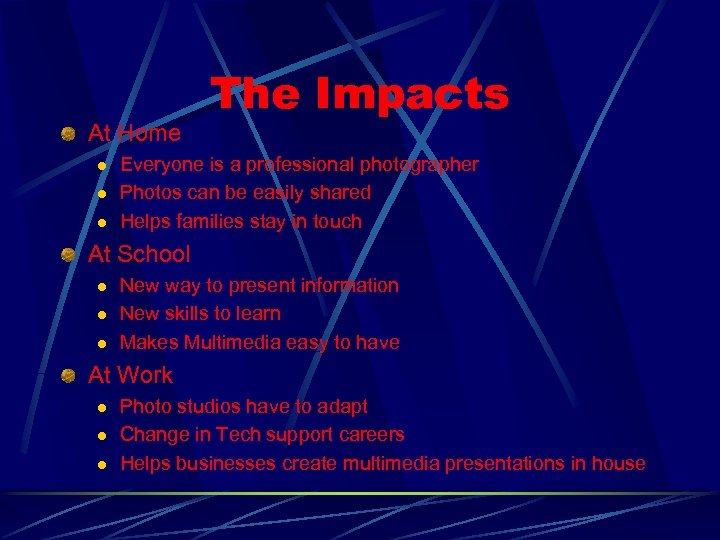 The Impacts

- At Home
  - Everyone is a professional photographer
  - Photos can be easily shared
  - Helps families stay in touch
- At School
  - New way to present information
  - New skills to learn
  - Makes Multimedia easy to have
- At Work
  - Photo studios have to adapt
  - Change in Tech support careers
  - Helps businesses create multimedia presentations in house